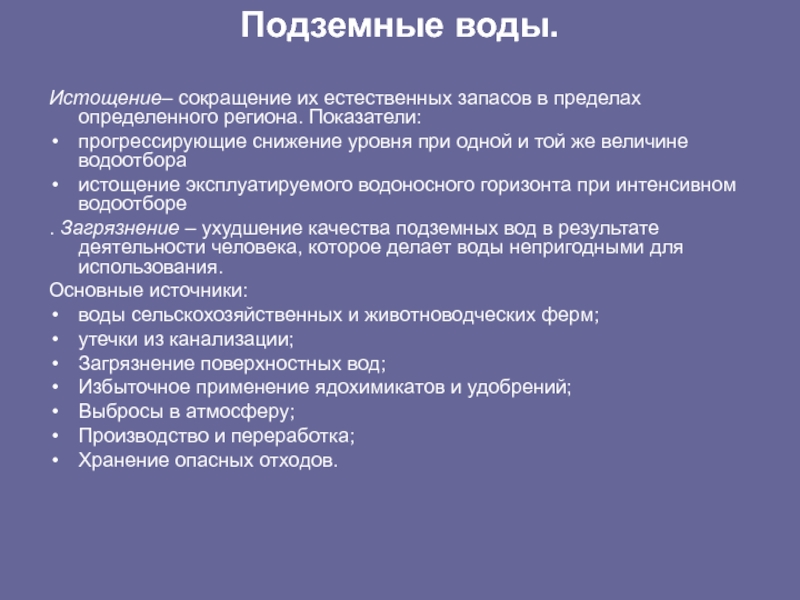 Подземные воды.

Истощение– сокращение их естественных запасов в пределах определенного региона. Показатели:

• прогрессирующие снижение уровня при одной и той же величине водоотбора
• истощение эксплуатируемого водоносного горизонта при интенсивном водоотборе

. Загрязнение – ухудшение качества подземных вод в результате деятельности человека, которое делает воды непригодными для использования.

Основные источники:

• воды сельскохозяйственных и животноводческих ферм;
• утечки из канализации;
• Загрязнение поверхностных вод;
• Избыточное применение ядохимикатов и удобрений;
• Выбросы в атмосферу;
• Производство и переработка;
• Хранение опасных отходов.